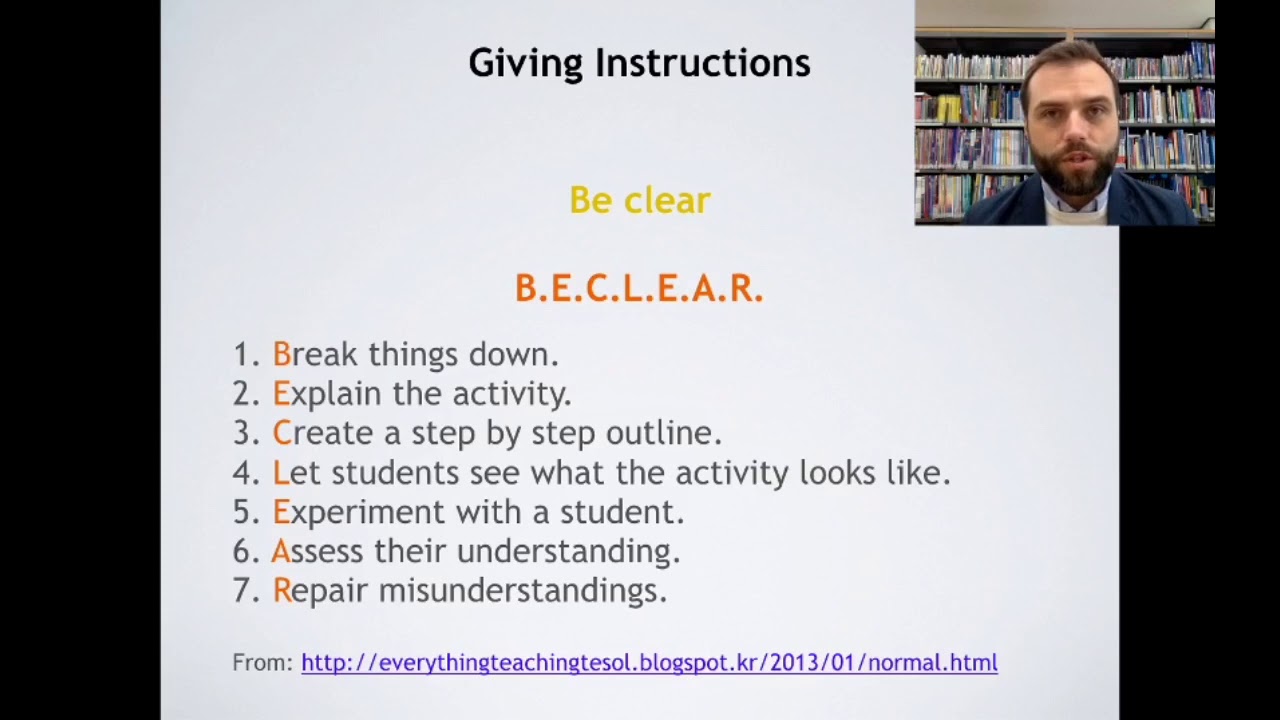 Giving Instructions

Be clear

B.E.C.L.E.A.R.

1. Break things down.
2. Explain the activity.
3. Create a step by step outline.
4. Let students see what the activity looks like.
5. Experiment with a student.
6. Assess their understanding.
7. Repair misunderstandings.

From: http://everythingteachingtesol.blogspot.kr/2013/01/normal.html